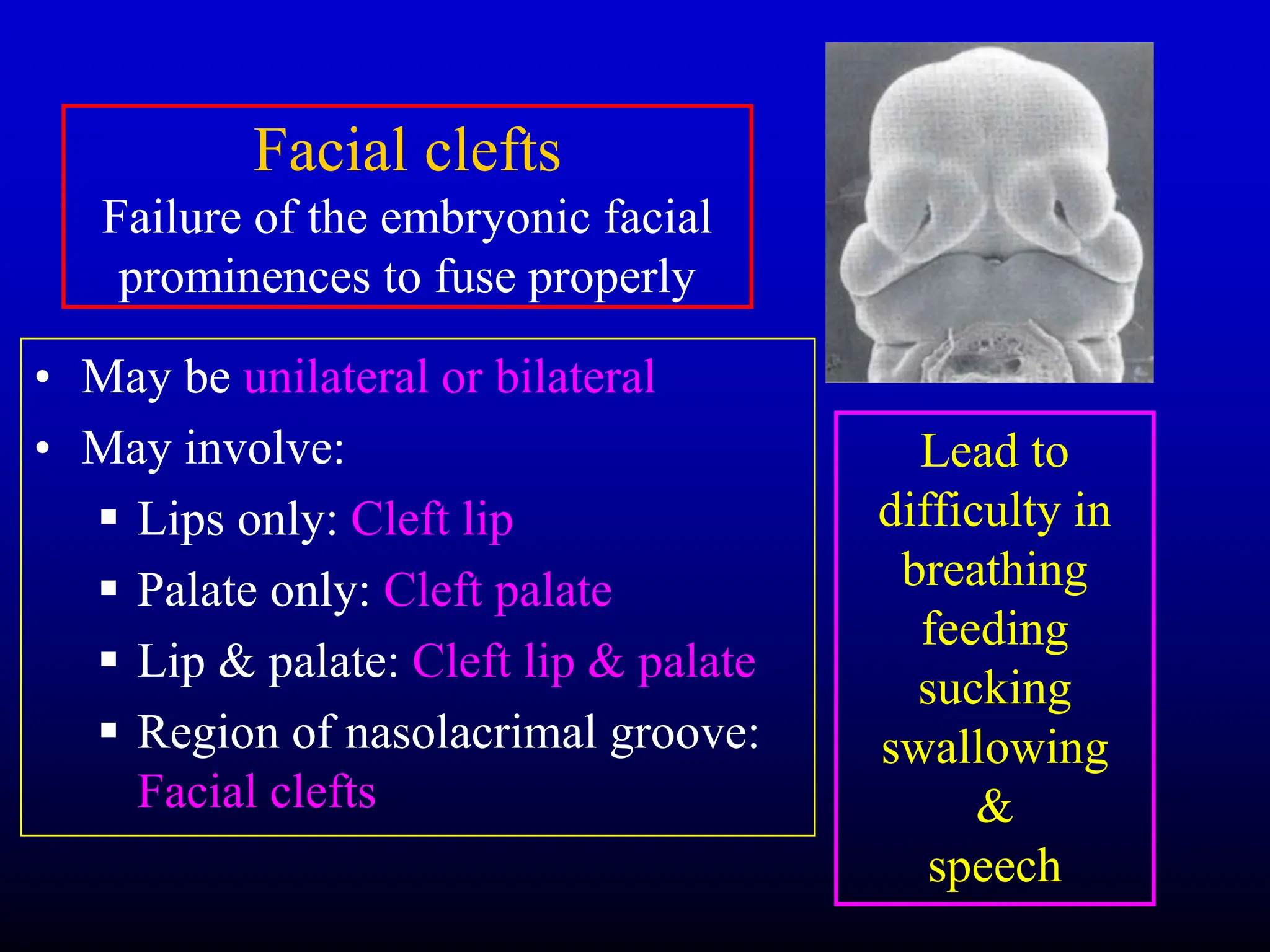 Facial clefts
Failure of the embryonic facial prominences to fuse properly

• May be unilateral or bilateral
• May involve:
▪ Lips only: Cleft lip
▪ Palate only: Cleft palate
▪ Lip & palate: Cleft lip & palate
▪ Region of nasolacrimal groove: Facial clefts

Lead to difficulty in
breathing
feeding
sucking
swallowing
&
speech